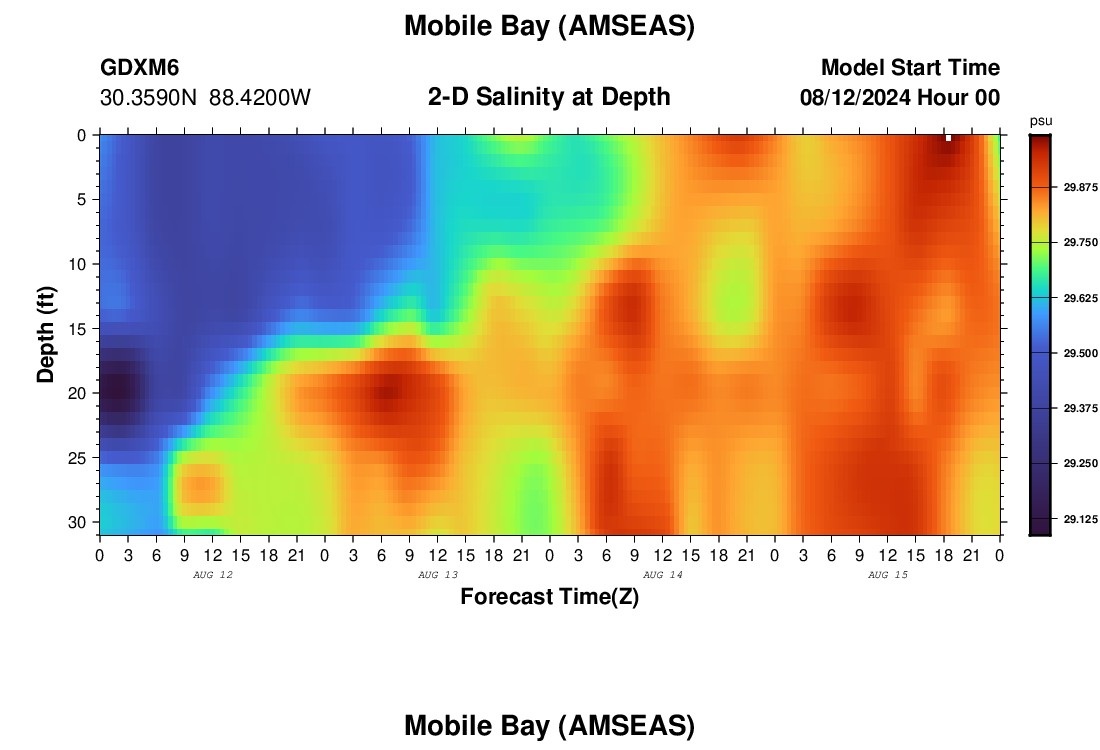 Mobile Bay (AMSEAS)

GDXM6
30.3590N 88.4200W

2-D Salinity at Depth

Model Start Time
08/12/2024 Hour 00

psu
29.875
29.750
29.625
29.500
29.375
29.250
29.125

Depth (ft)
0
5
10
15
20
25
30

0 3 6 9 12 15 18 21 0 3 6 9 12 15 18 21 0 3 6 9 12 15 18 21 0 3 6 9 12 15 18 21 0
AUG 12
AUG 13
AUG 14
AUG 15

Forecast Time(Z)

Mobile Bay (AMSEAS)